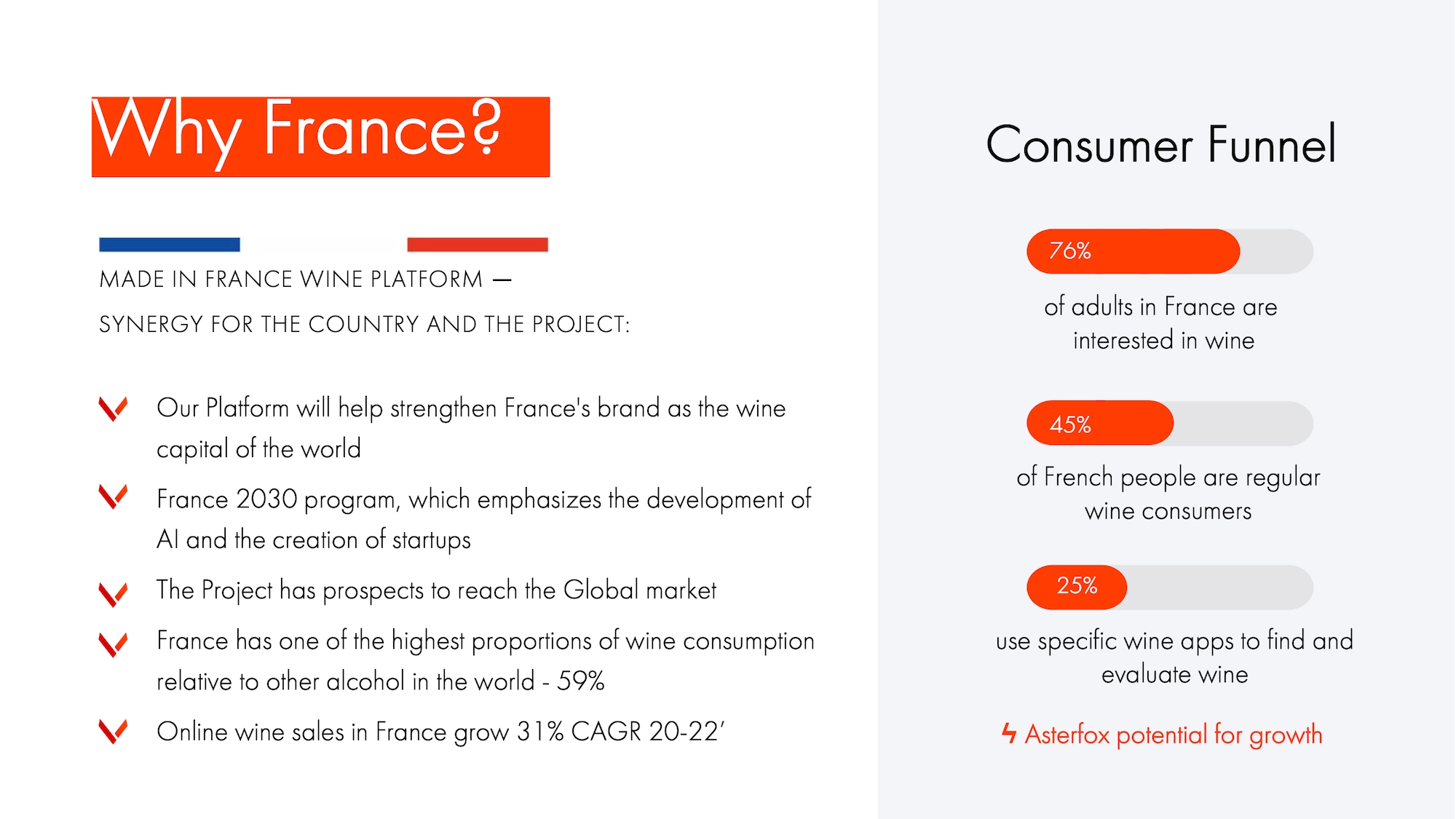 Why France?

MADE IN FRANCE WINE PLATFORM —

SYNERGY FOR THE COUNTRY AND THE PROJECT:

Our Platform will help strengthen France's brand as the wine capital of the world

France 2030 program, which emphasizes the development of AI and the creation of startups

The Project has prospects to reach the Global market

France has one of the highest proportions of wine consumption relative to other alcohol in the world - 59%

Online wine sales in France grow 31% CAGR 20-22'

Consumer Funnel

76%

of adults in France are interested in wine

45%

of French people are regular wine consumers

25%

use specific wine apps to find and evaluate wine

Asterfox potential for growth